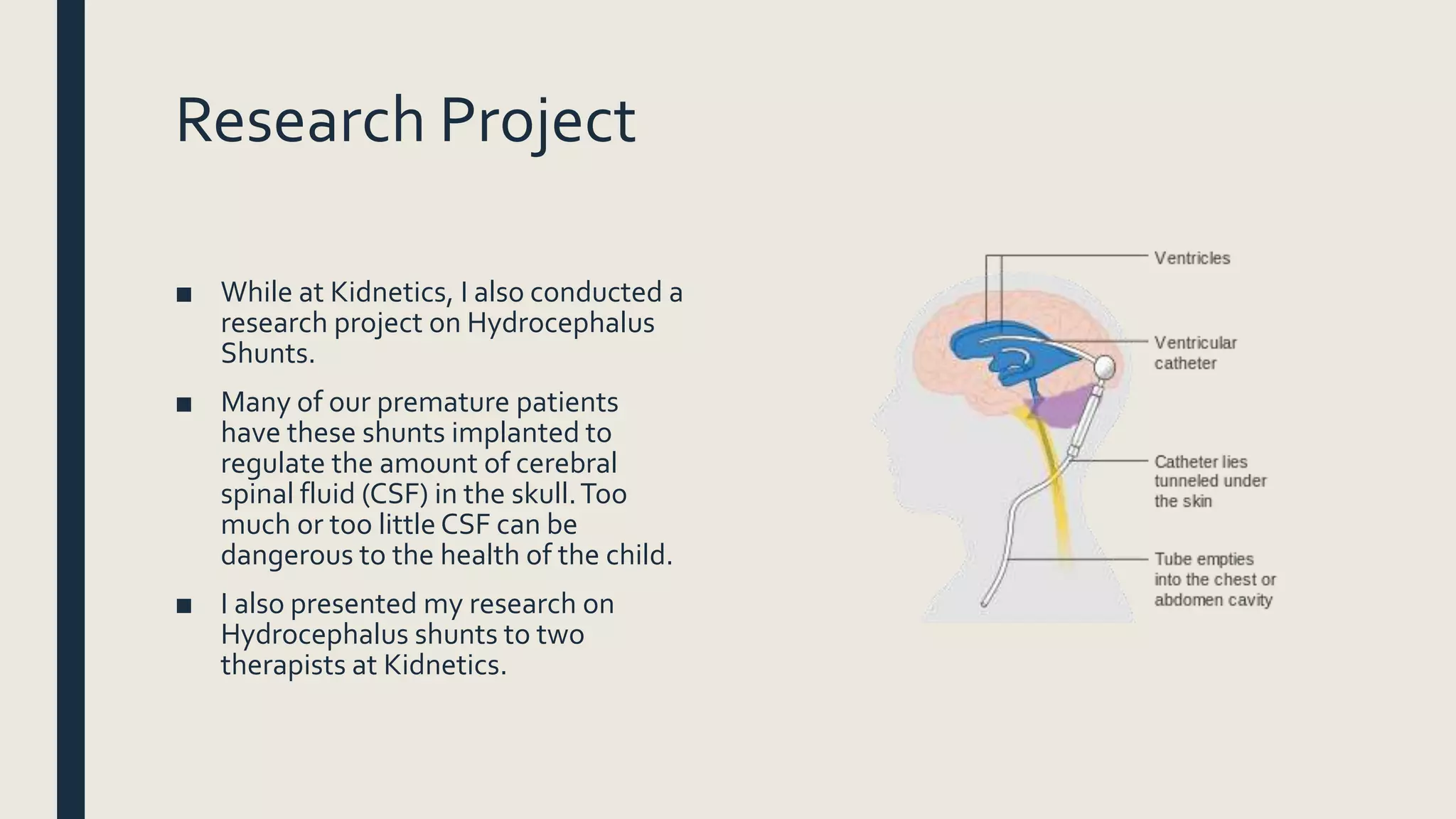 Research Project

■ While at Kidnetics, I also conducted a research project on Hydrocephalus Shunts.

■ Many of our premature patients have these shunts implanted to regulate the amount of cerebral spinal fluid (CSF) in the skull. Too much or too little CSF can be dangerous to the health of the child.

■ I also presented my research on Hydrocephalus shunts to two therapists at Kidnetics.

Ventricles

Ventricular catheter

Catheter lies tunneled under the skin

Tube empties into the chest or abdomen cavity